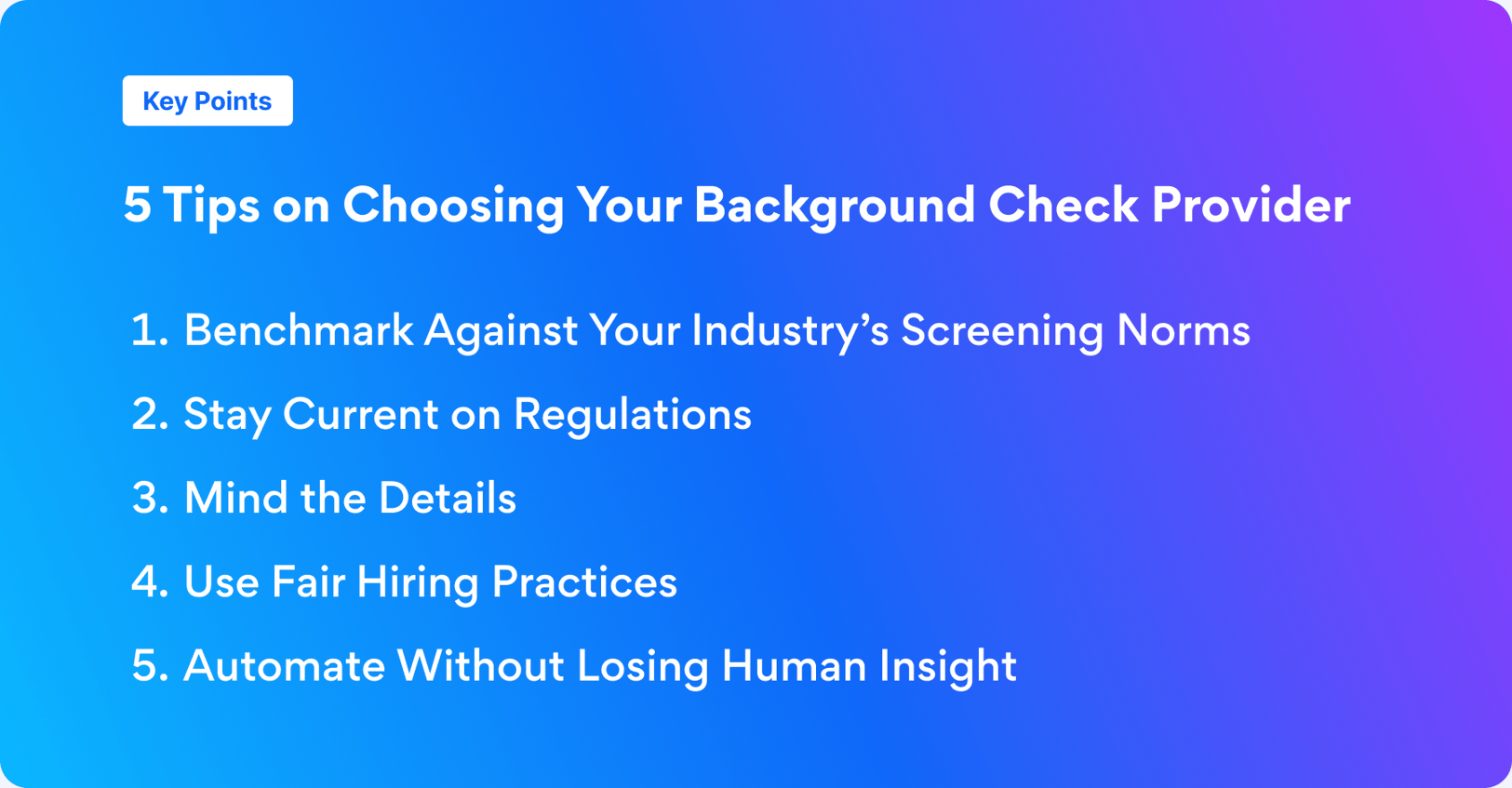 Key Points

5 Tips on Choosing Your Background Check Provider

1. Benchmark Against Your Industry’s Screening Norms
2. Stay Current on Regulations
3. Mind the Details
4. Use Fair Hiring Practices
5. Automate Without Losing Human Insight